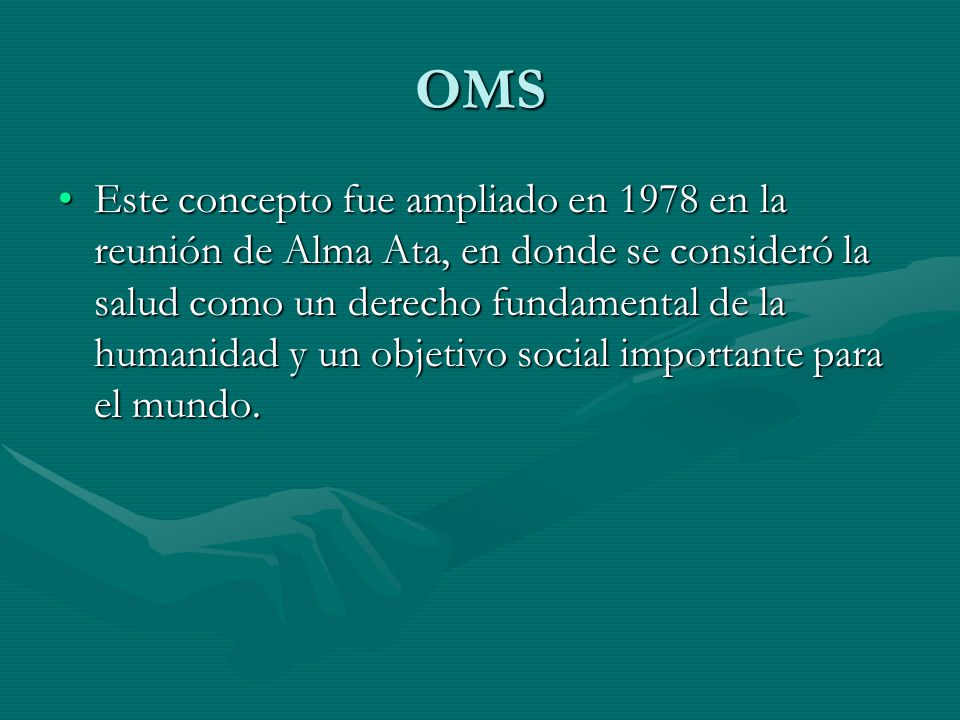 OMS

• Este concepto fue ampliado en 1978 en la reunión de Alma Ata, en donde se consideró la salud como un derecho fundamental de la humanidad y un objetivo social importante para el mundo.